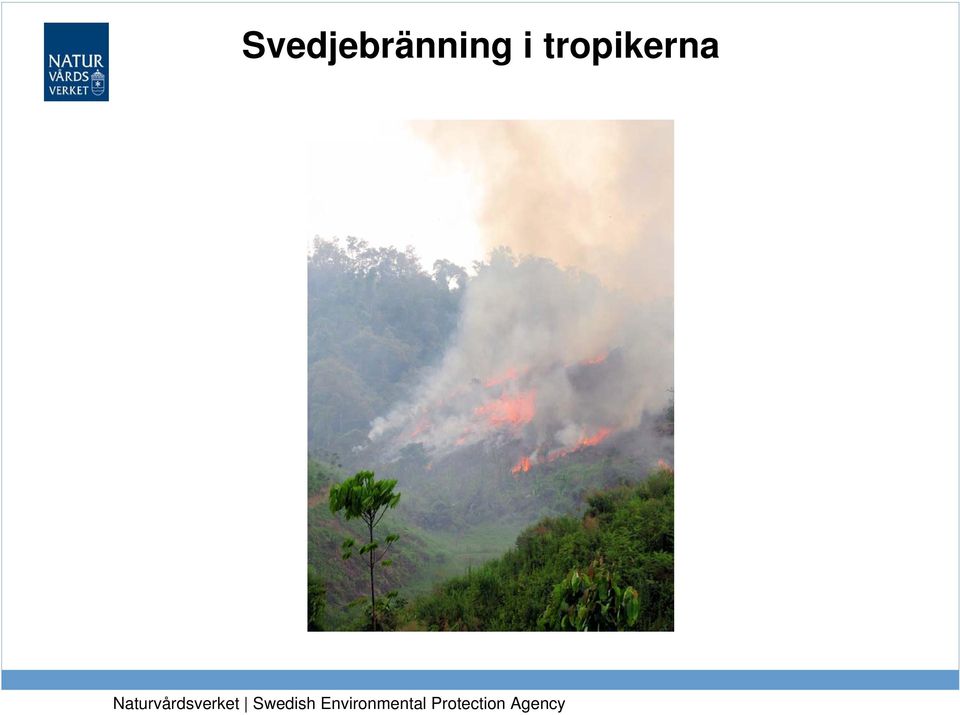 NATUR
VÅRDS
VERKET

Svedjebränning i tropikerna

Naturvårdsverket | Swedish Environmental Protection Agency